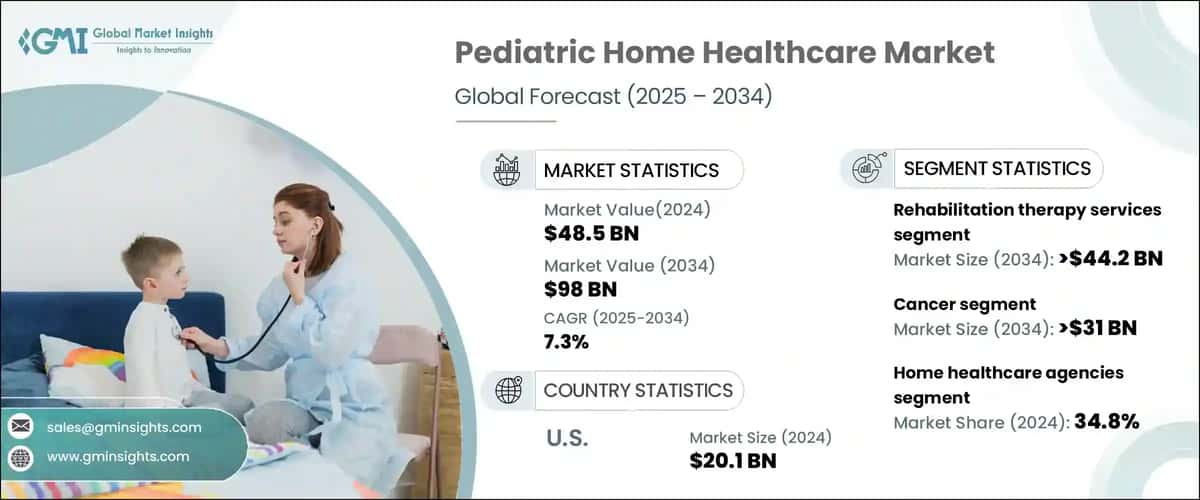 GMI Global Market Insights
Insights to Innovation

Pediatric Home Healthcare Market
Global Forecast (2025 – 2034)

MARKET STATISTICS
Market Value(2024)
$48.5 BN
Market Value (2034)
$98 BN
CAGR (2025-2034)
7.3%

COUNTRY STATISTICS
U.S.
Market Size (2024)
$20.1 BN

SEGMENT STATISTICS
Rehabilitation therapy services segment
Market Size (2034): >$44.2 BN

Cancer segment
Market Size (2034): >$31 BN

Home healthcare agencies segment
Market Share (2024): 34.8%

sales@gminsights.com
www.gminsights.com